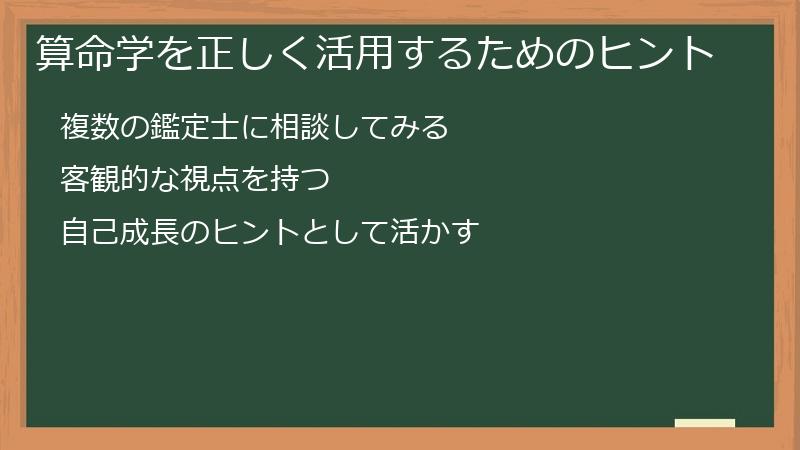 算命学を正しく活用するためのヒント

複数の鑑定士に相談してみる

客観的な視点を持つ

自己成長のヒントとして活かす